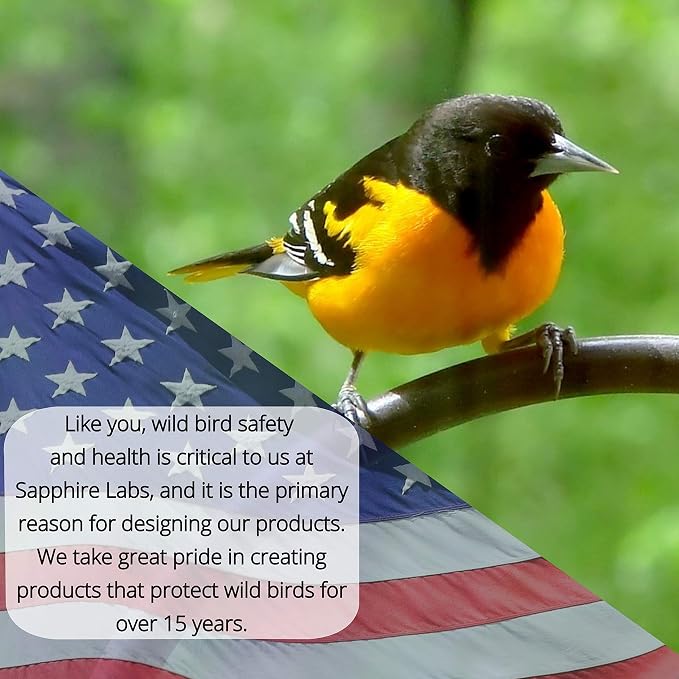 Like you, wild bird safety and health is critical to us at Sapphire Labs, and it is the primary reason for designing our products. We take great pride in creating products that protect wild birds for over 15 years.